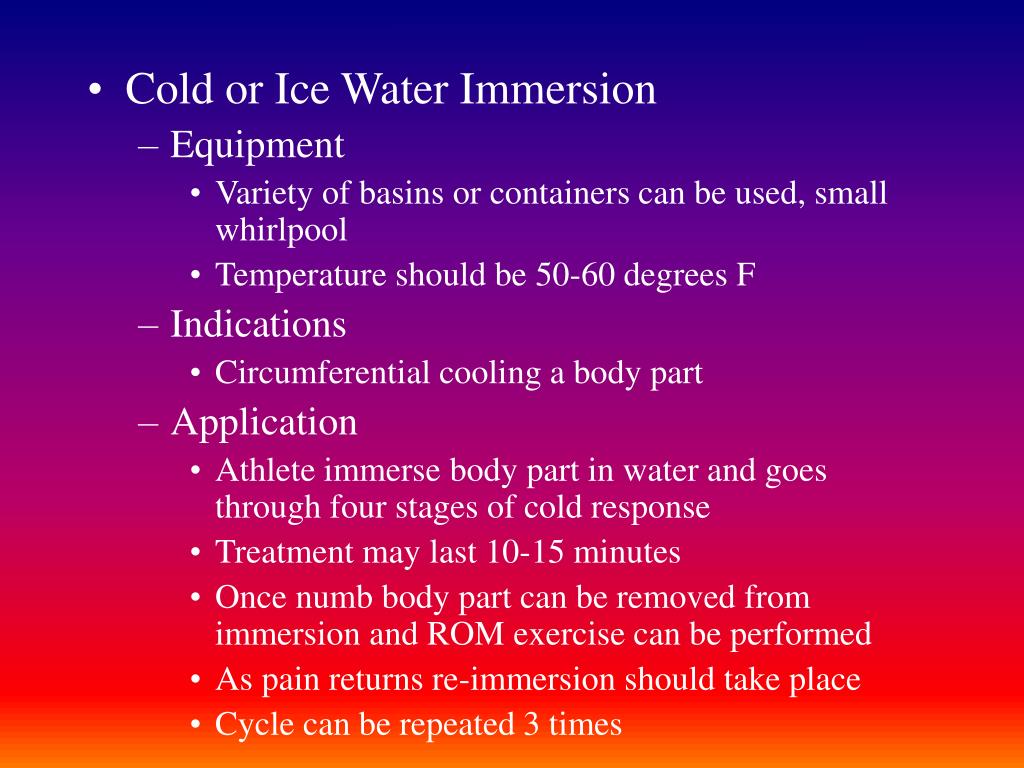 • Cold or Ice Water Immersion
– Equipment
• Variety of basins or containers can be used, small whirlpool
• Temperature should be 50-60 degrees F
– Indications
• Circumferential cooling a body part
– Application
• Athlete immerse body part in water and goes through four stages of cold response
• Treatment may last 10-15 minutes
• Once numb body part can be removed from immersion and ROM exercise can be performed
• As pain returns re-immersion should take place
• Cycle can be repeated 3 times